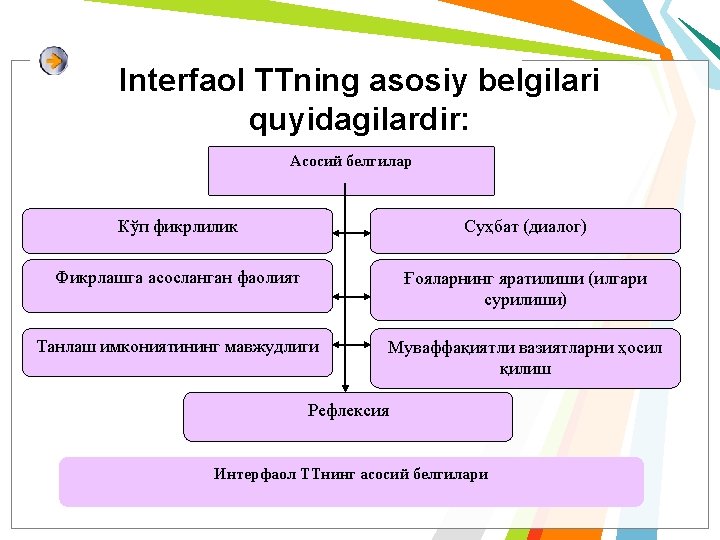 Interfaol TTning asosiy belgilari quyidagilardir:

Асосий белгилар

Кўп фикрлилик

Суҳбат (диалог)

Фикрлашга асосланган фаолият

Ғояларнинг яратилиши (илгари сурилиши)

Танлаш имкониятининг мавжудлиги

Муваффақиятли вазиятларни ҳосил қилиш

Рефлексия

Интерфаол ТТнинг асосий белгилари